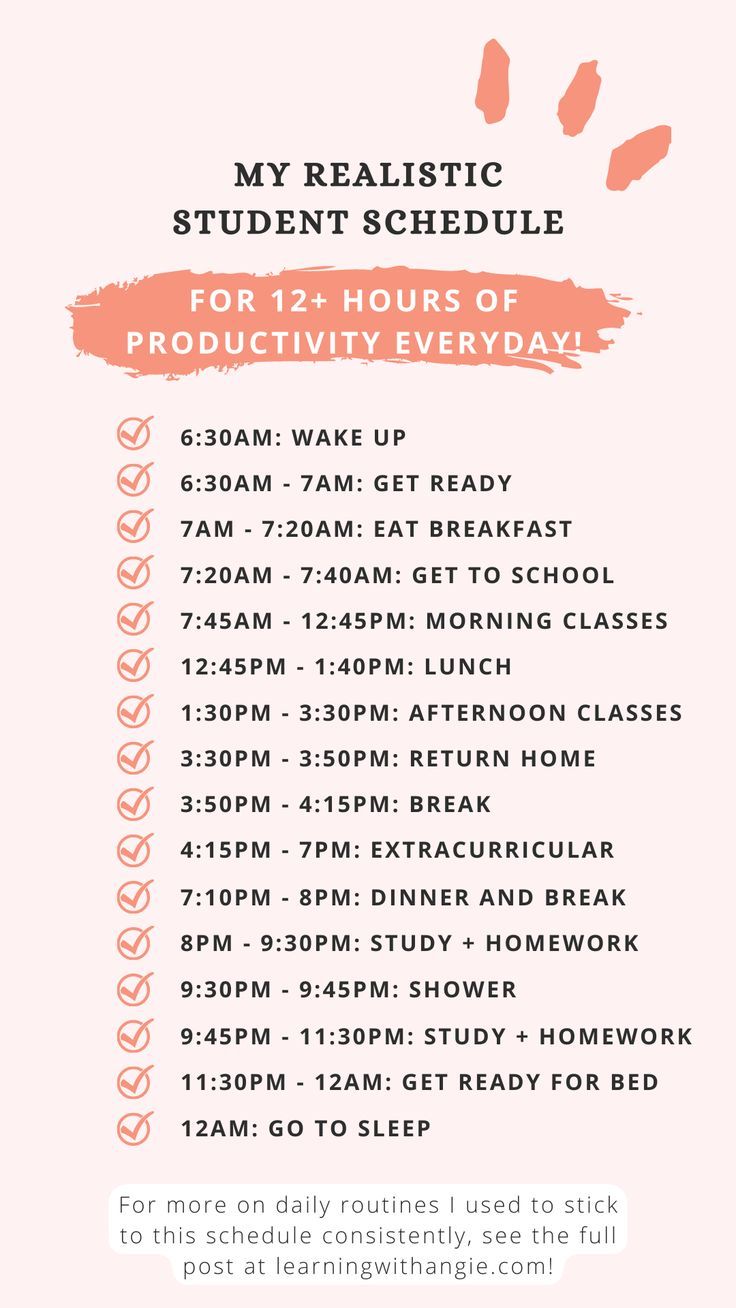 MY REALISTIC STUDENT SCHEDULE

FOR 12+ HOURS OF PRODUCTIVITY EVERYDAY!

6:30AM: WAKE UP
6:30AM - 7AM: GET READY
7AM - 7:20AM: EAT BREAKFAST
7:20AM - 7:40AM: GET TO SCHOOL
7:45AM - 12:45PM: MORNING CLASSES
12:45PM - 1:40PM: LUNCH
1:30PM - 3:30PM: AFTERNOON CLASSES
3:30PM - 3:50PM: RETURN HOME
3:50PM - 4:15PM: BREAK
4:15PM - 7PM: EXTRACURRICULAR
7:10PM - 8PM: DINNER AND BREAK
8PM - 9:30PM: STUDY + HOMEWORK
9:30PM - 9:45PM: SHOWER
9:45PM - 11:30PM: STUDY + HOMEWORK
11:30PM - 12AM: GET READY FOR BED
12AM: GO TO SLEEP

For more on daily routines I used to stick to this schedule consistently, see the full post at learningwithangie.com!